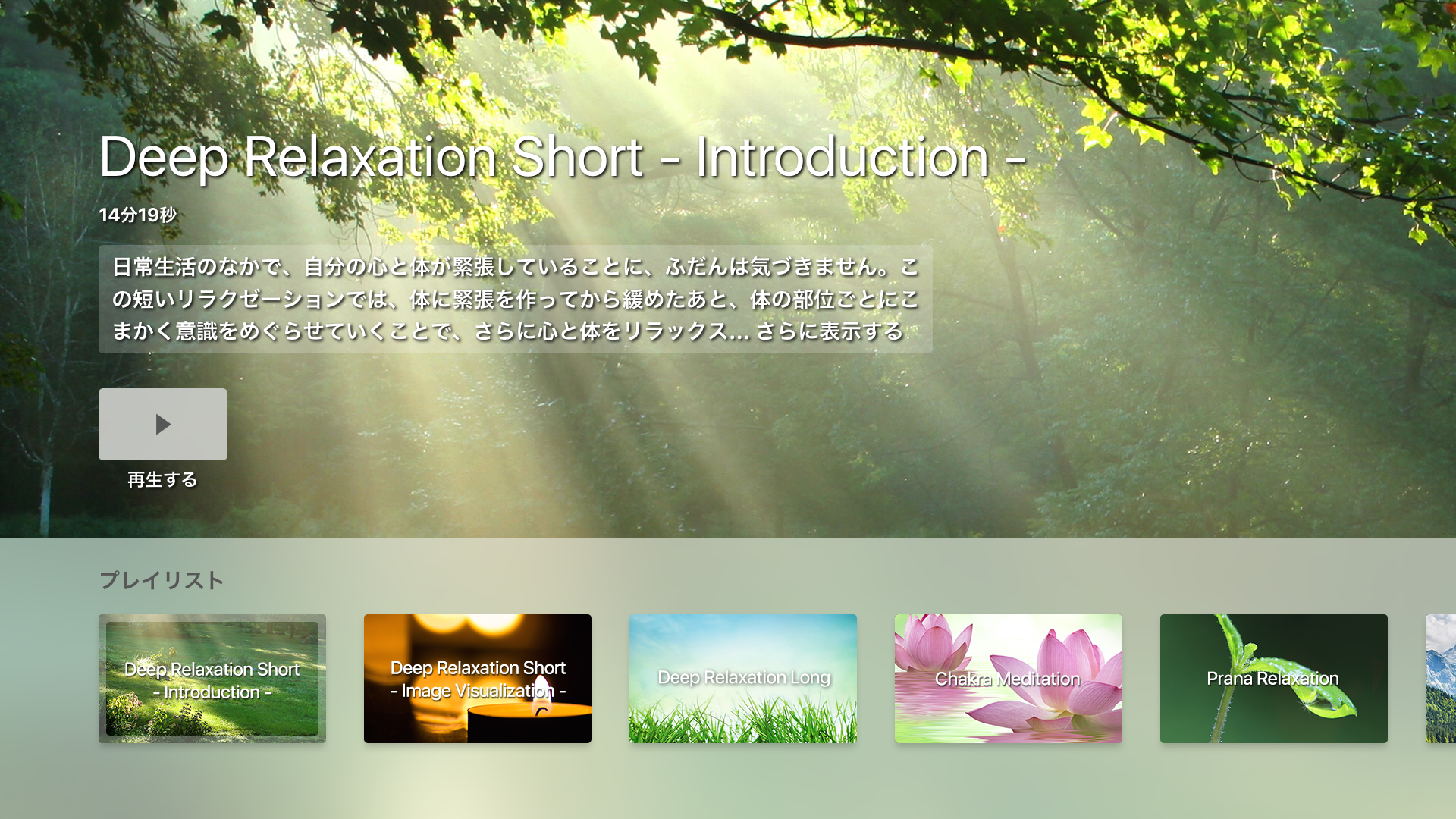 Deep Relaxation Short - Introduction -

14分19秒

日常生活のなかで、自分の心と体が緊張していることに、ふだんは気づきません。この短いリラクゼーションでは、体に緊張を作ってから緩めたあと、体の部位ごとにこまかく意識をめぐらせていくことで、さらに心と体をリラックス... さらに表示する

再生する

プレイリスト

Deep Relaxation Short - Introduction -

Deep Relaxation Short - Image Visualization -

Deep Relaxation Long

Chakra Meditation

Prana Relaxation